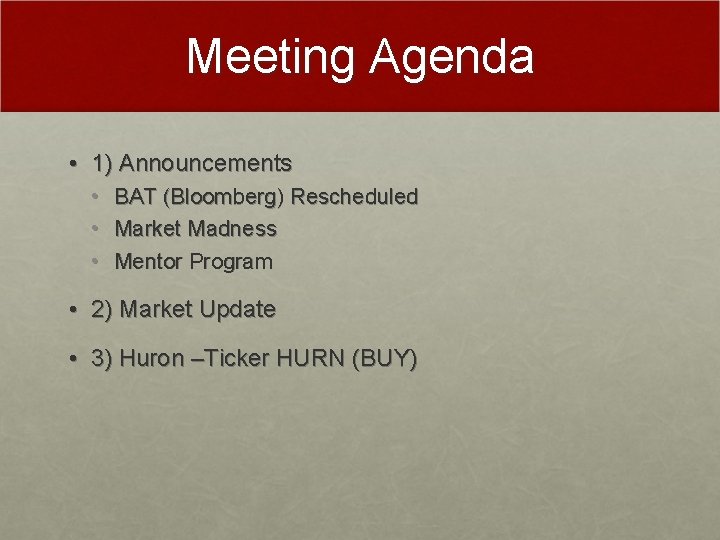 Meeting Agenda

• 1) Announcements
  • BAT (Bloomberg) Rescheduled
  • Market Madness
  • Mentor Program
• 2) Market Update
• 3) Huron –Ticker HURN (BUY)